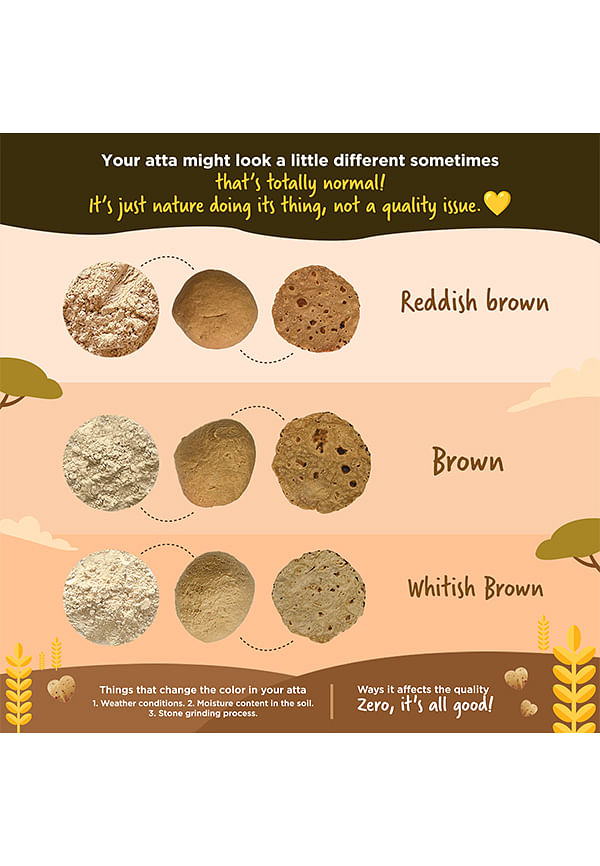 Your atta might look a little different sometimes
that's totally normal!
It's just nature doing its thing, not a quality issue.

Reddish brown

Brown

Whitish Brown

Things that change the color in your atta
1. Weather conditions. 2. Moisture content in the soil.
3. Stone grinding process.

Ways it affects the quality
Zero, it's all good!